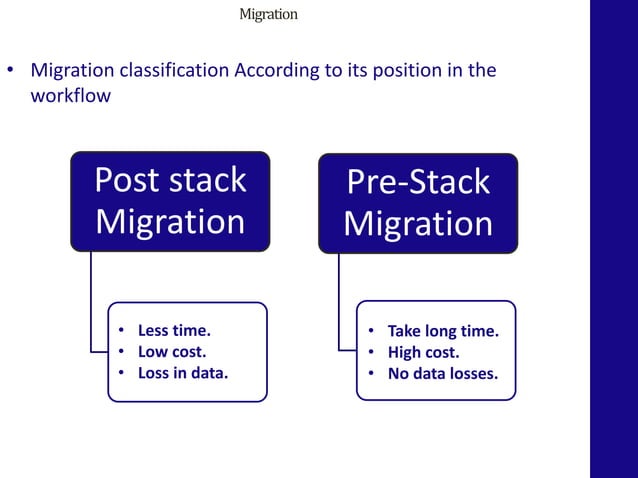 Migration

• Migration classification According to its position in the workflow

Post stack Migration

• Less time.
• Low cost.
• Loss in data.

Pre-Stack Migration

• Take long time.
• High cost.
• No data losses.